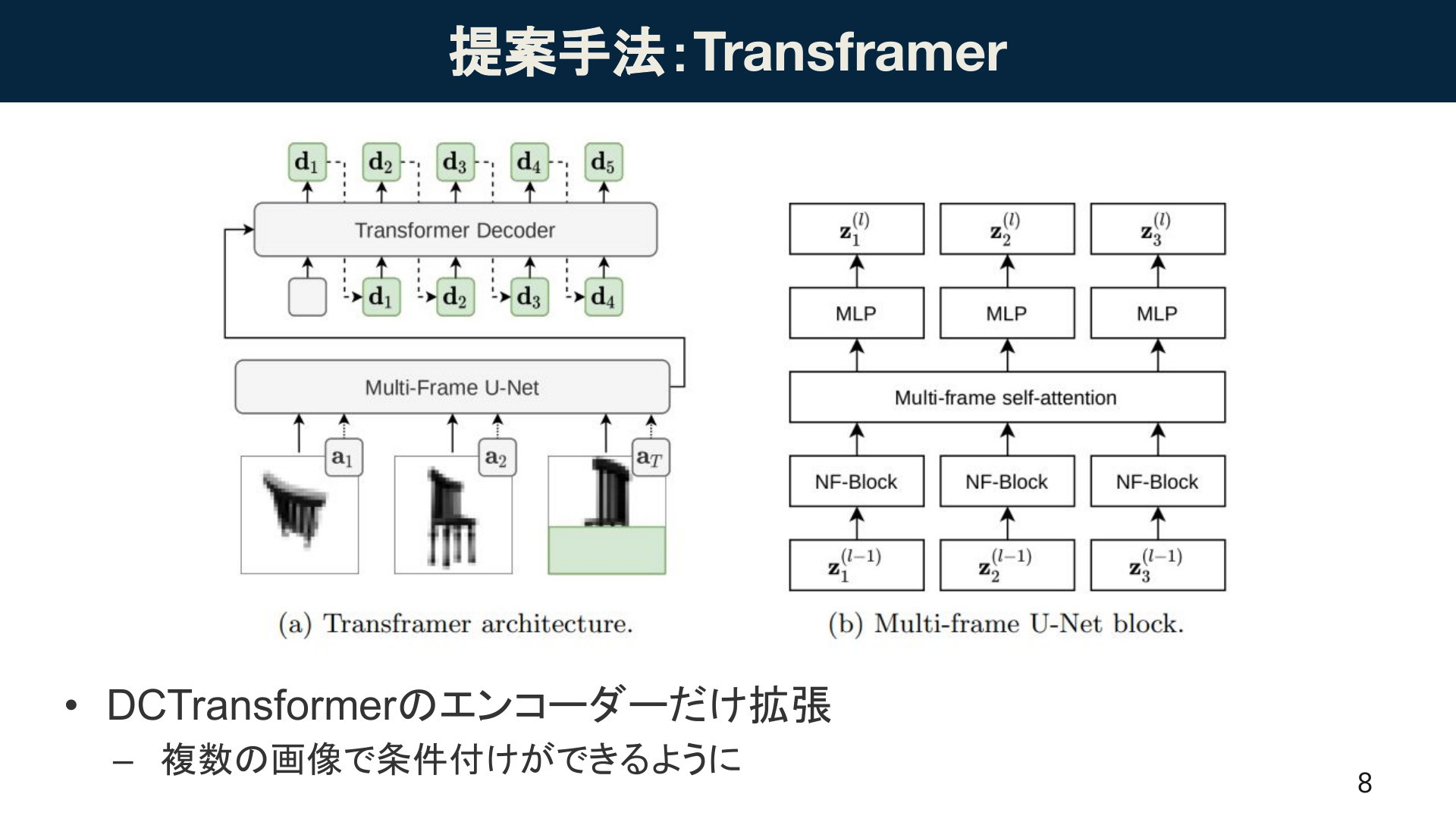 提案手法:Transframer

$\mathbf{d}_1$ $\mathbf{d}_2$ $\mathbf{d}_3$ $\mathbf{d}_4$ $\mathbf{d}_5$

Transformer Decoder

$\mathbf{d}_1$ $\mathbf{d}_2$ $\mathbf{d}_3$ $\mathbf{d}_4$

Multi-Frame U-Net

$\mathbf{a}_1$ $\mathbf{a}_2$ $\mathbf{a}_T$

(a) Transframer architecture.

$\mathbf{z}_1^{(l)}$ $\mathbf{z}_2^{(l)}$ $\mathbf{z}_3^{(l)}$

MLP MLP MLP

Multi-frame self-attention

NF-Block NF-Block NF-Block

$\mathbf{z}_1^{(l-1)}$ $\mathbf{z}_2^{(l-1)}$ $\mathbf{z}_3^{(l-1)}$

(b) Multi-frame U-Net block.

• DCTransformerのエンコーダーだけ拡張
– 複数の画像で条件付けができるように

8